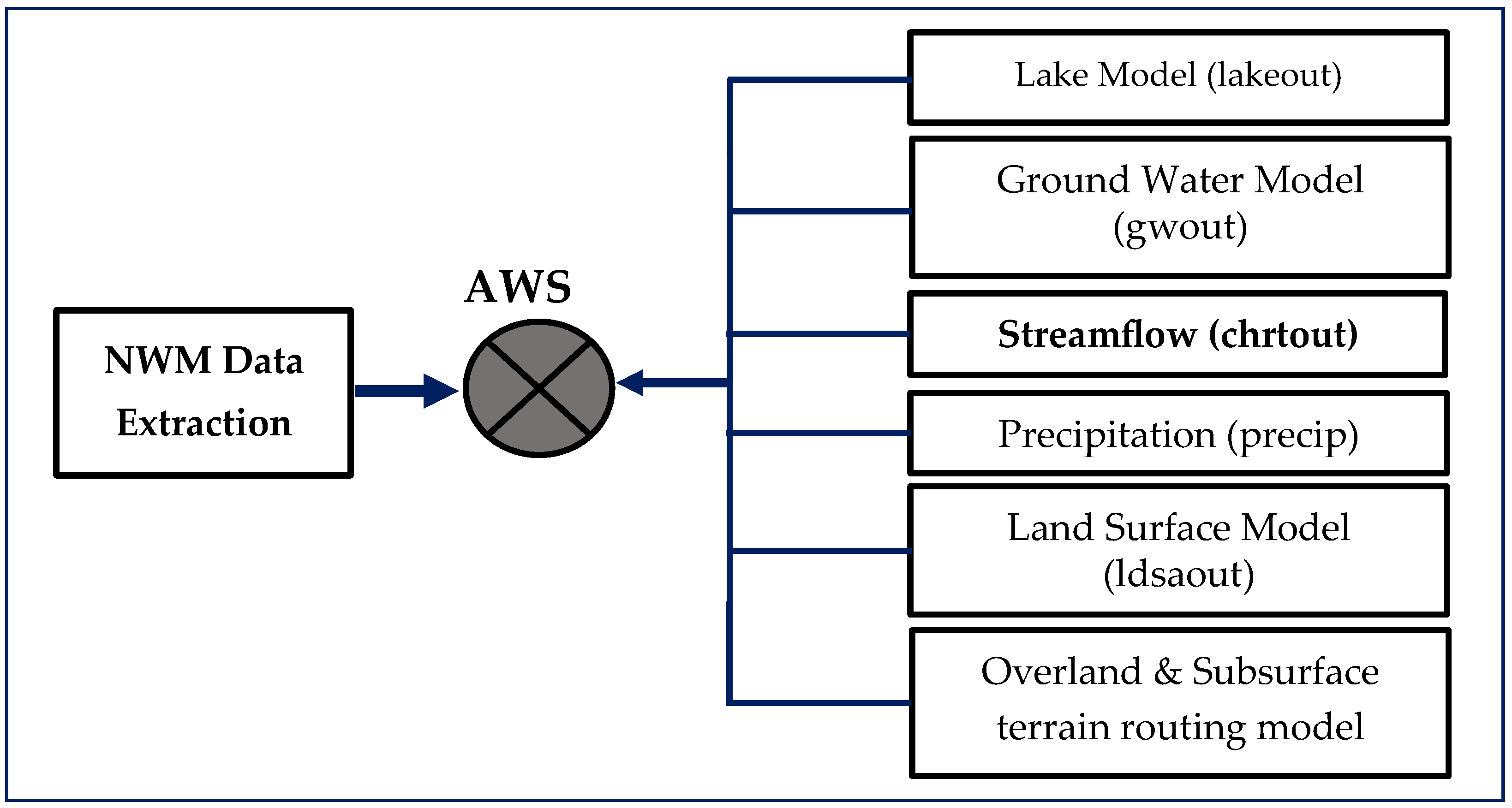 NWM Data Extraction

AWS

Lake Model (lakeout)

Ground Water Model (gwout)

Streamflow (chrtout)

Precipitation (precip)

Land Surface Model (ldsaout)

Overland & Subsurface terrain routing model